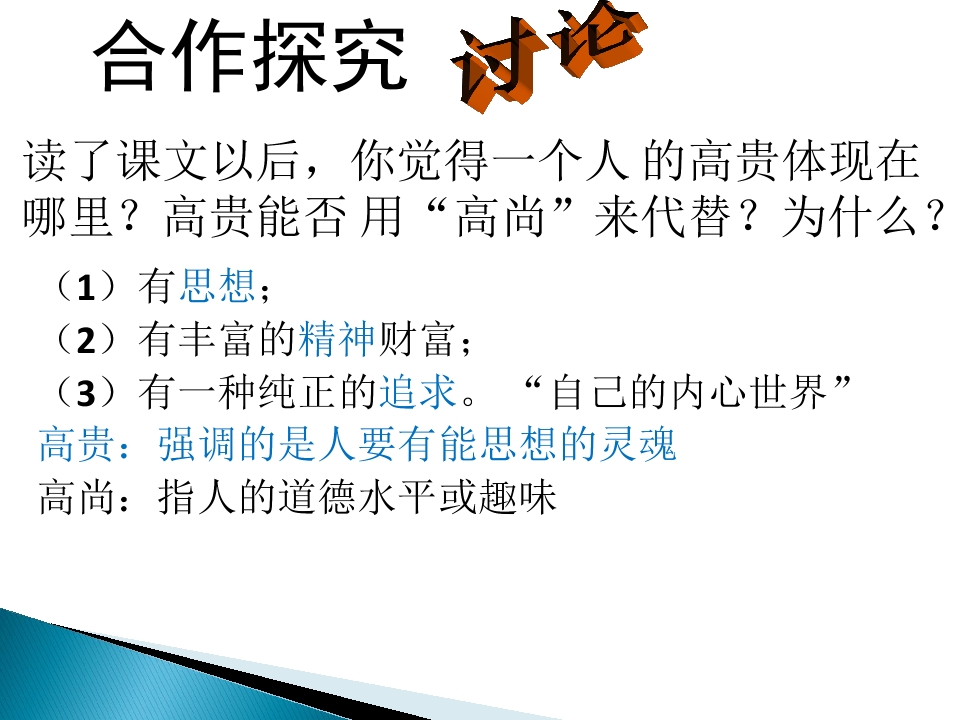 合作探究 讨论

读了课文以后，你觉得一个人 的高贵体现在哪里？高贵能否 用“高尚”来代替？为什么？

（1）有思想；
（2）有丰富的精神财富；
（3）有一种纯正的追求。“自己的内心世界”

高贵：强调的是人要有能思想的灵魂
高尚：指人的道德水平或趣味